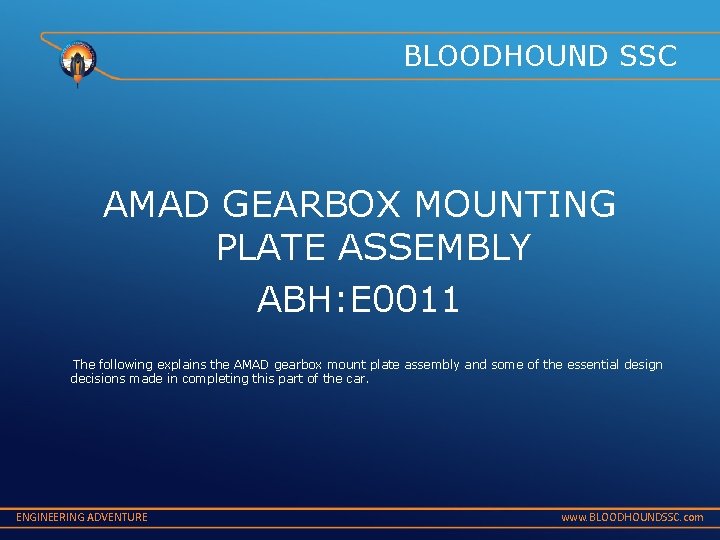 BLOODHOUND SSC

AMAD GEARBOX MOUNTING PLATE ASSEMBLY

ABH:E0011

The following explains the AMAD gearbox mount plate assembly and some of the essential design decisions made in completing this part of the car.

ENGINEERING ADVENTURE

www.BLOODHOUNDSSC.com